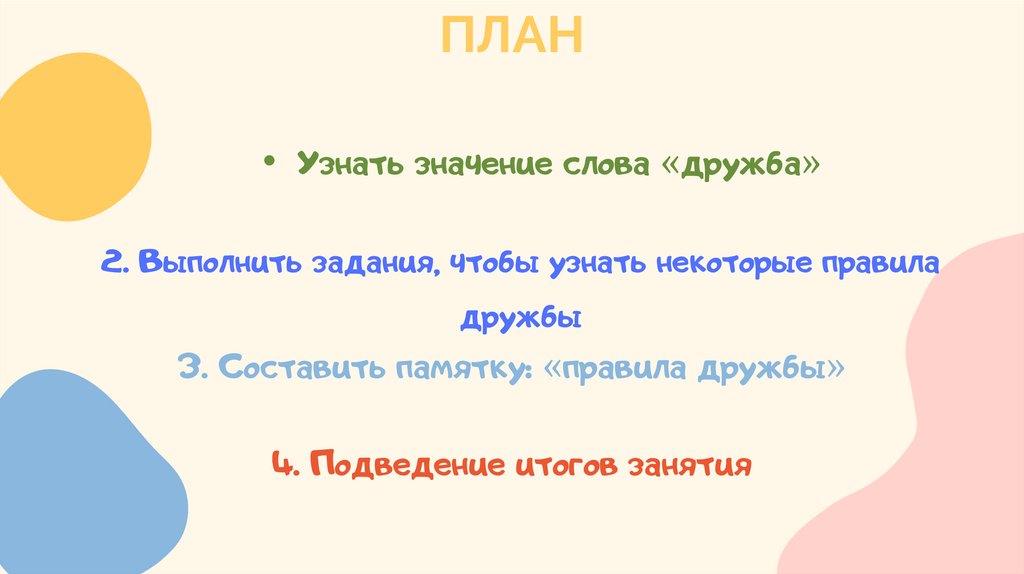 ПЛАН

• Узнать значение слова «дружба»

2. Выполнить задания, чтобы узнать некоторые правила дружбы

3. Составить памятку: «правила дружбы»

4. Подведение итогов занятия